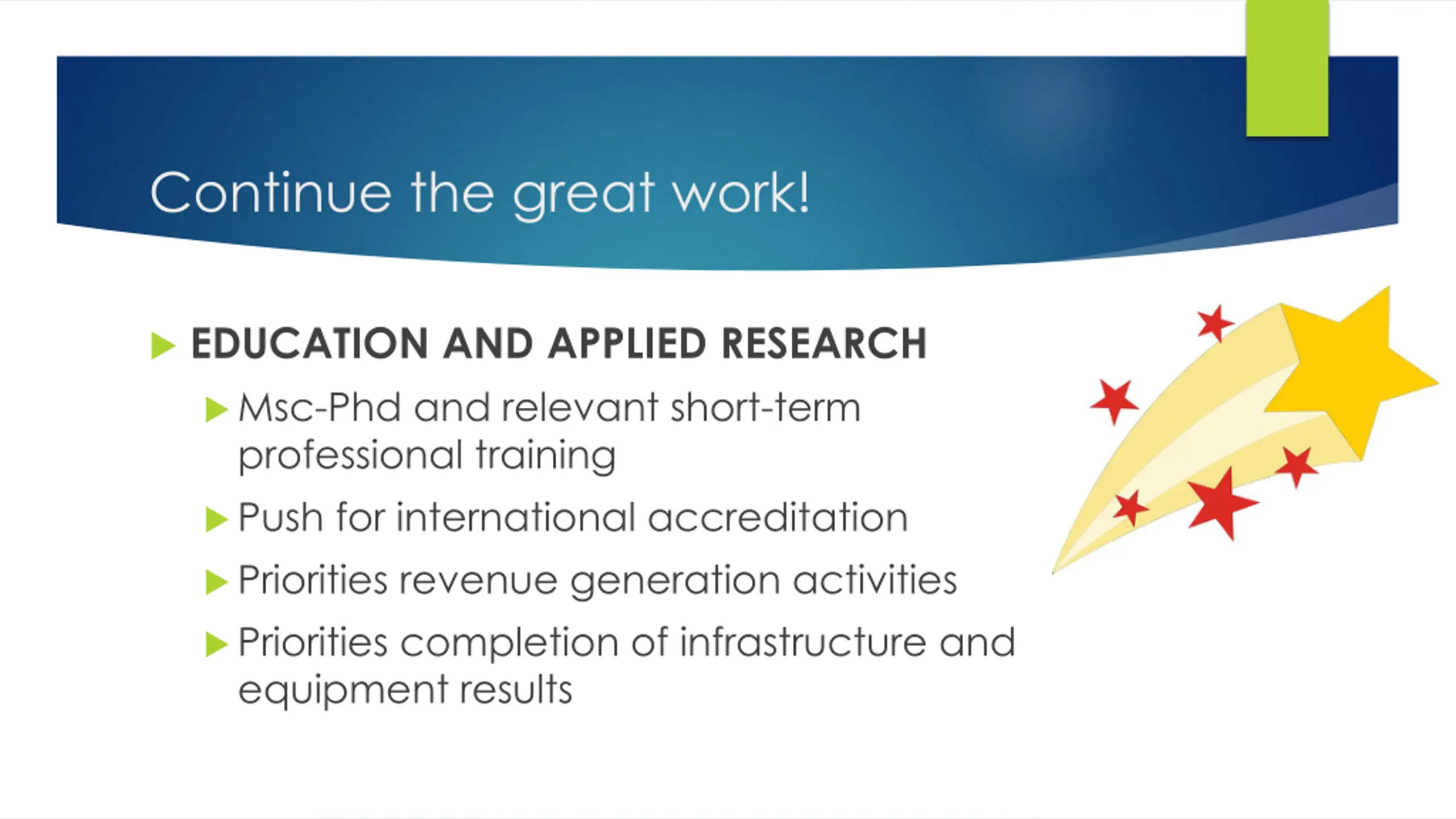 Continue the great work!

EDUCATION AND APPLIED RESEARCH

Msc-Phd and relevant short-term professional training

Push for international accreditation

Priorities revenue generation activities

Priorities completion of infrastructure and equipment results